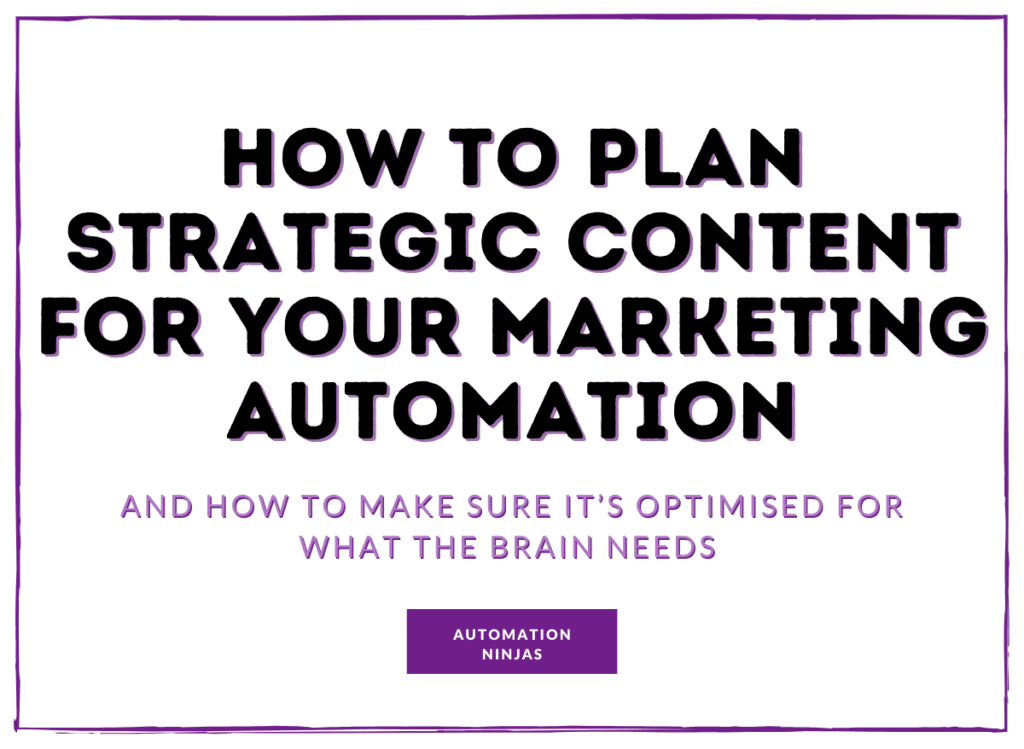 HOW TO PLAN STRATEGIC CONTENT FOR YOUR MARKETING AUTOMATION

AND HOW TO MAKE SURE IT'S OPTIMISED FOR WHAT THE BRAIN NEEDS

AUTOMATION NINJAS